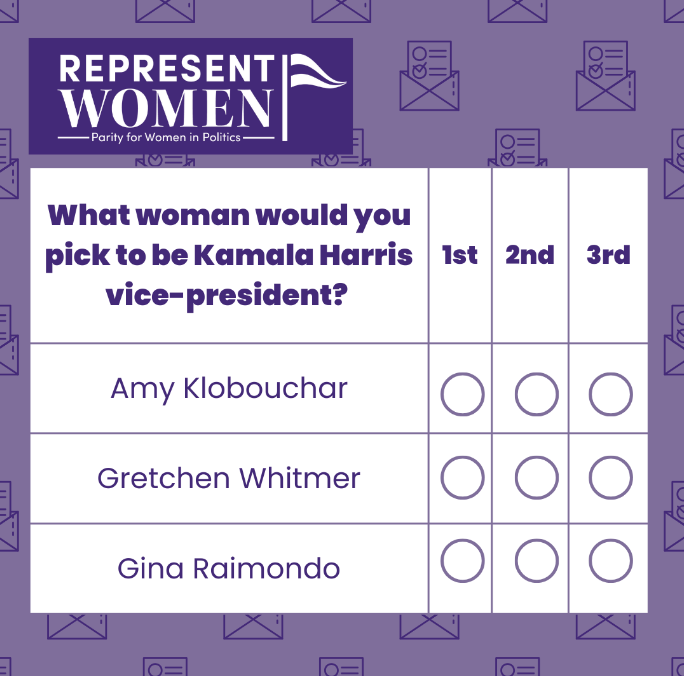 REPRESENT WOMEN
Parity for Women in Politics

| What woman would you pick to be Kamala Harris vice-president? | 1st | 2nd | 3rd |
|---|---|---|---|
| Amy Klobouchar | ○ | ○ | ○ |
| Gretchen Whitmer | ○ | ○ | ○ |
| Gina Raimondo | ○ | ○ | ○ |